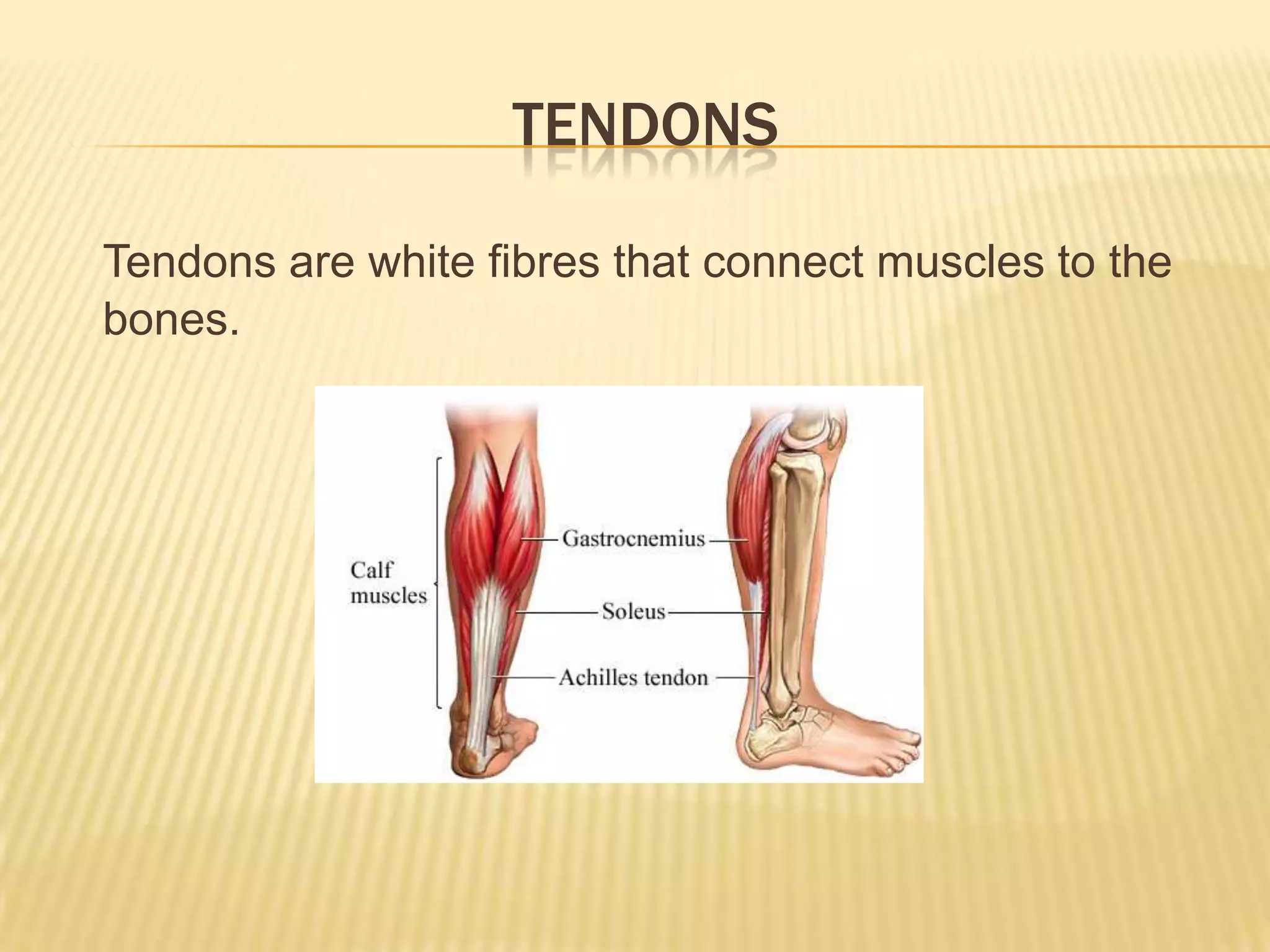 TENDONS

Tendons are white fibres that connect muscles to the bones.

Calf muscles

Gastrocnemius

Soleus

Achilles tendon